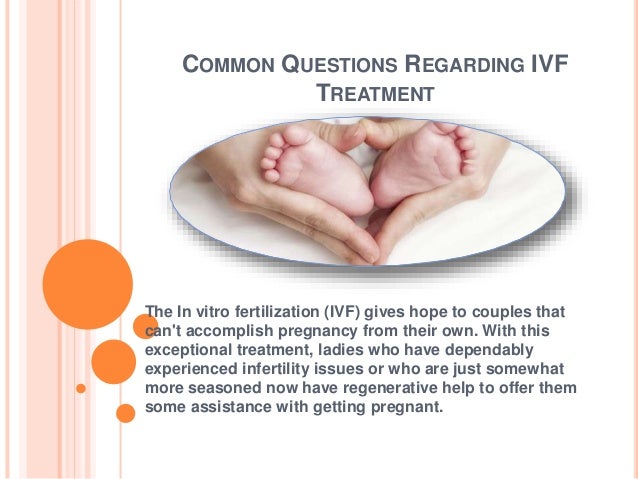 COMMON QUESTIONS REGARDING IVF TREATMENT

The In vitro fertilization (IVF) gives hope to couples that can't accomplish pregnancy from their own. With this exceptional treatment, ladies who have dependably experienced infertility issues or who are just somewhat more seasoned now have regenerative help to offer them some assistance with getting pregnant.